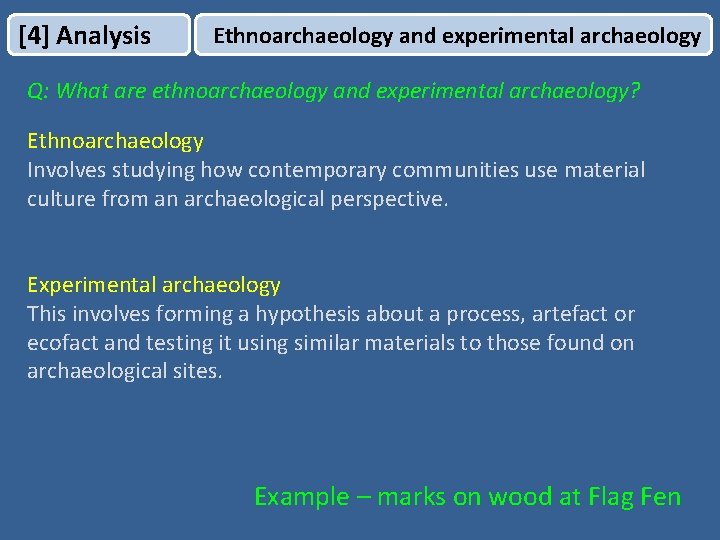 [4] Analysis

Ethnoarchaeology and experimental archaeology

Q: What are ethnoarchaeology and experimental archaeology?

Ethnoarchaeology
Involves studying how contemporary communities use material culture from an archaeological perspective.

Experimental archaeology
This involves forming a hypothesis about a process, artefact or ecofact and testing it using similar materials to those found on archaeological sites.

Example – marks on wood at Flag Fen